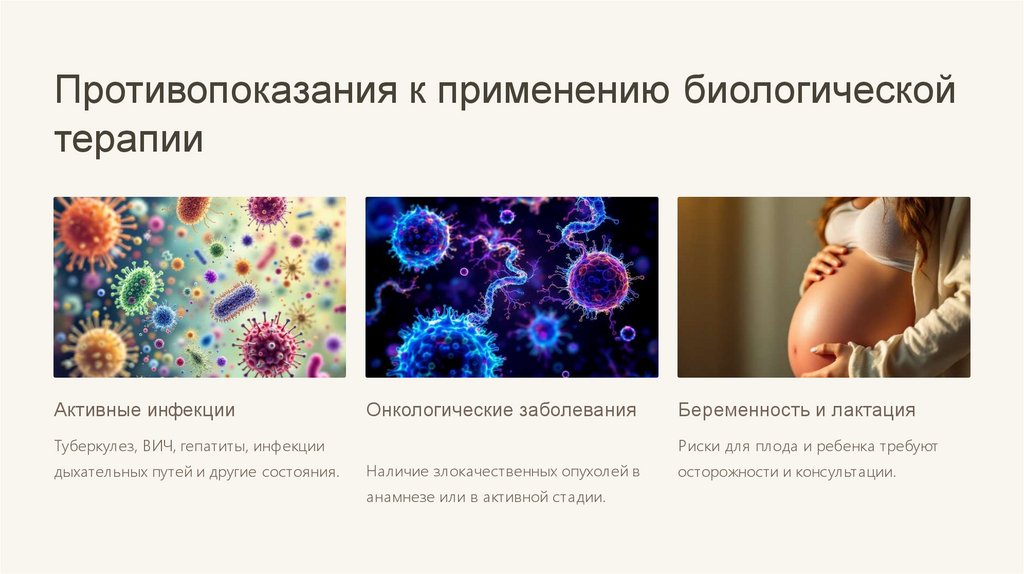 Противопоказания к применению биологической терапии

Активные инфекции

Туберкулез, ВИЧ, гепатиты, инфекции дыхательных путей и другие состояния.

Онкологические заболевания

Наличие злокачественных опухолей в анамнезе или в активной стадии.

Беременность и лактация

Риски для плода и ребенка требуют осторожности и консультации.